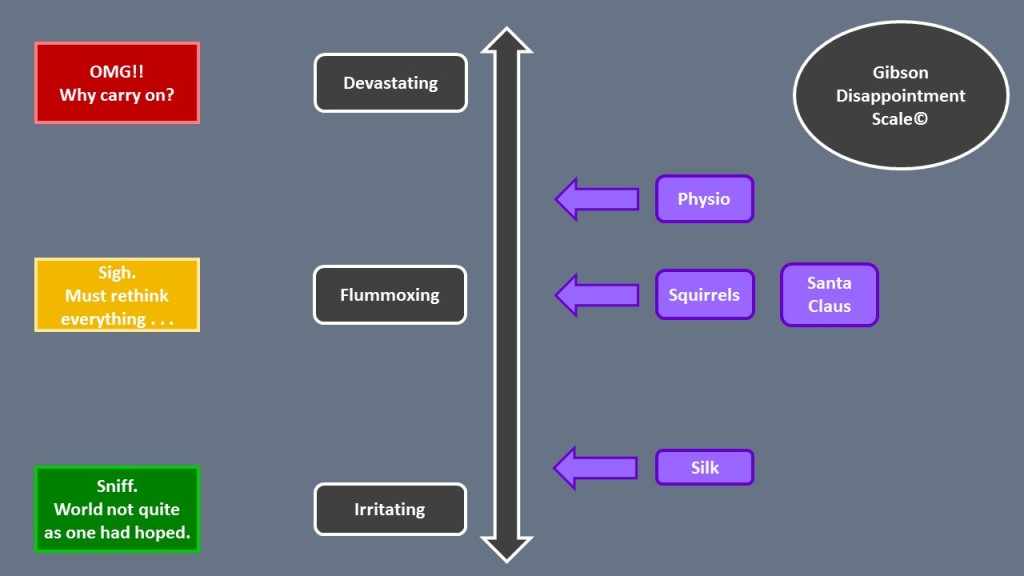 OMG!!
Why carry on?

Devastating

Gibson Disappointment Scale©

Physio

Sigh.
Must rethink everything . . .

Flummoxing

Squirrels

Santa Claus

Silk

Sniff.
World not quite as one had hoped.

Irritating